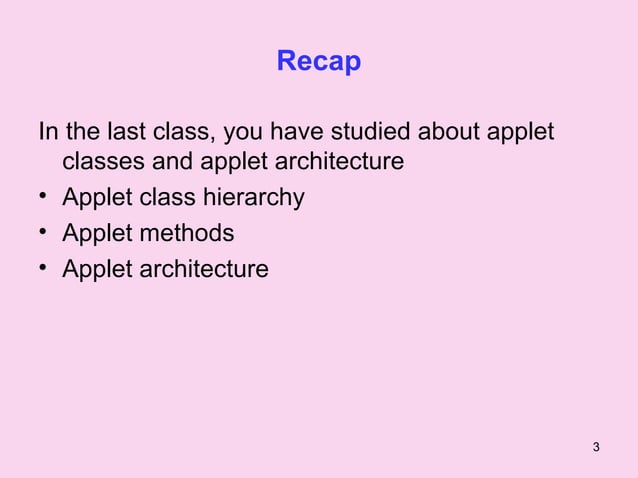 Recap

In the last class, you have studied about applet classes and applet architecture

• Applet class hierarchy
• Applet methods
• Applet architecture

3